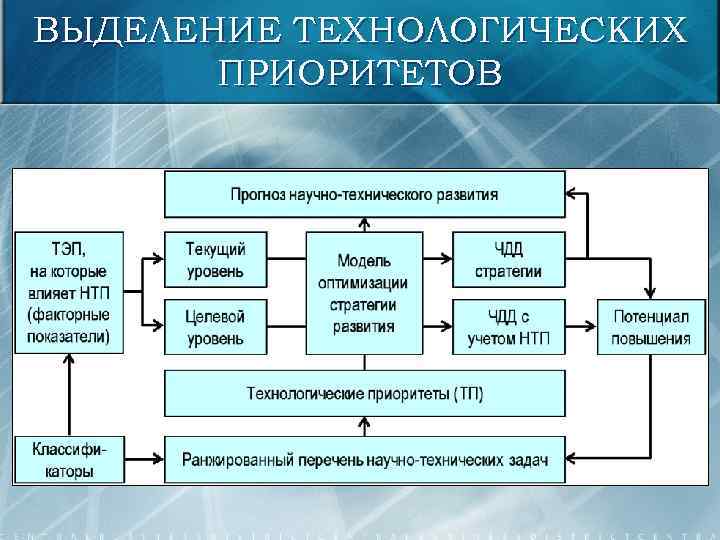 ВЫДЕЛЕНИЕ ТЕХНОЛОГИЧЕСКИХ ПРИОРИТЕТОВ

Прогноз научно-технического развития

ТЭП, на которые влияет НТП (факторные показатели)

Текущий уровень

Целевой уровень

Модель оптимизации стратегии развития

ЧДД стратегии

ЧДД с учетом НТП

Потенциал повышения

Технологические приоритеты (ТП)

Классификаторы

Ранжированный перечень научно-технических задач